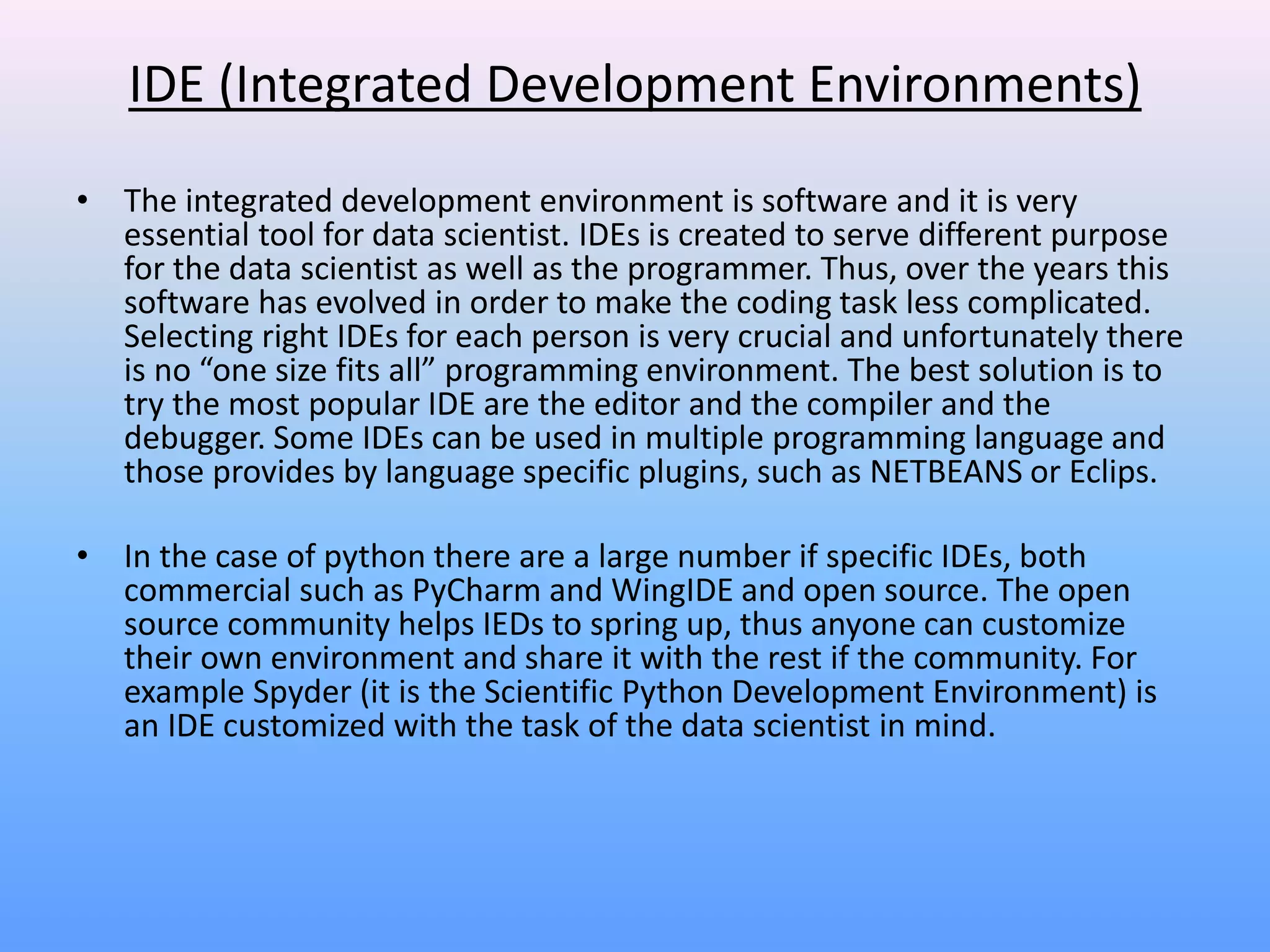 IDE (Integrated Development Environments)

• The integrated development environment is software and it is very essential tool for data scientist. IDEs is created to serve different purpose for the data scientist as well as the programmer. Thus, over the years this software has evolved in order to make the coding task less complicated. Selecting right IDEs for each person is very crucial and unfortunately there is no “one size fits all” programming environment. The best solution is to try the most popular IDE are the editor and the compiler and the debugger. Some IDEs can be used in multiple programming language and those provides by language specific plugins, such as NETBEANS or Eclips.

• In the case of python there are a large number if specific IDEs, both commercial such as PyCharm and WingIDE and open source. The open source community helps IEDs to spring up, thus anyone can customize their own environment and share it with the rest if the community. For example Spyder (it is the Scientific Python Development Environment) is an IDE customized with the task of the data scientist in mind.